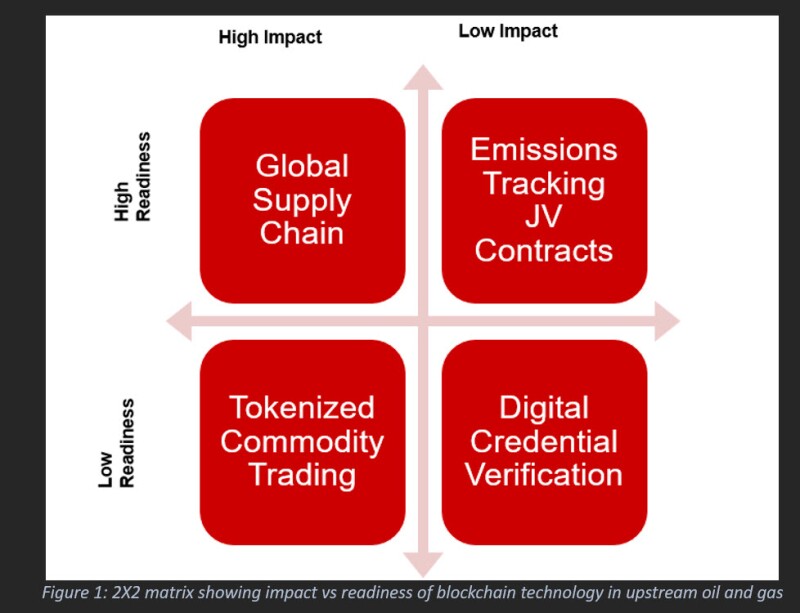 High Impact

Low Impact

High Readiness

Global Supply Chain

Emissions Tracking JV Contracts

Low Readiness

Tokenized Commodity Trading

Digital Credential Verification

Figure 1: 2X2 matrix showing impact vs readiness of blockchain technology in upstream oil and gas